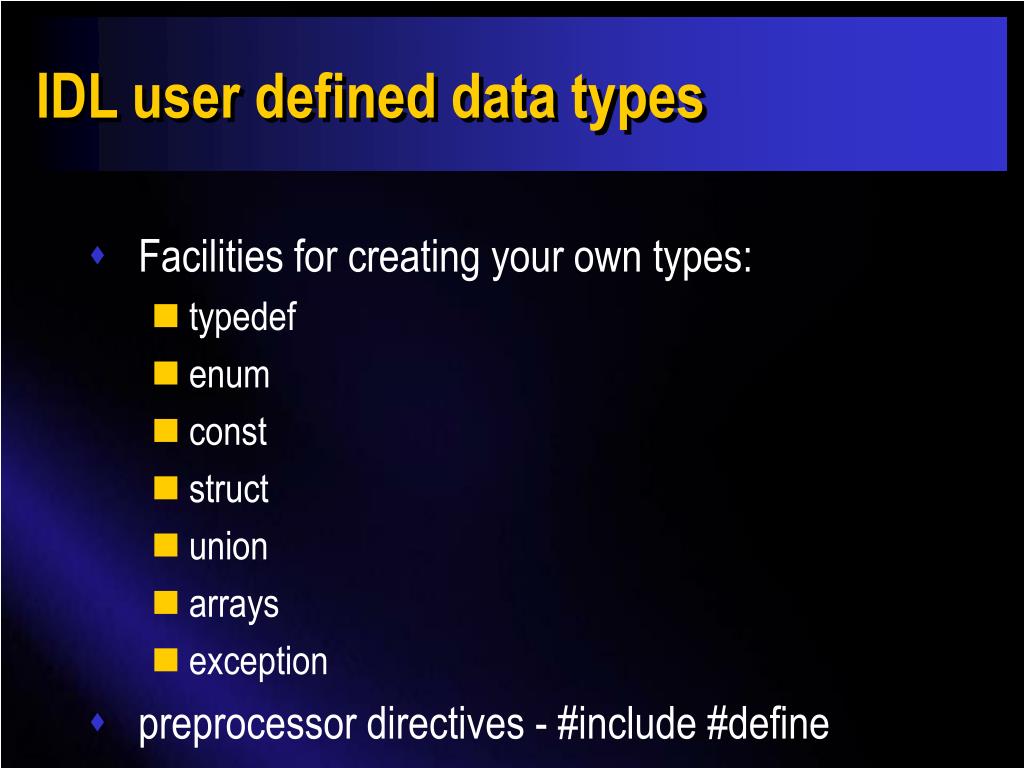 IDL user defined data types

Facilities for creating your own types:
typedef
enum
const
struct
union
arrays
exception

preprocessor directives - #include #define